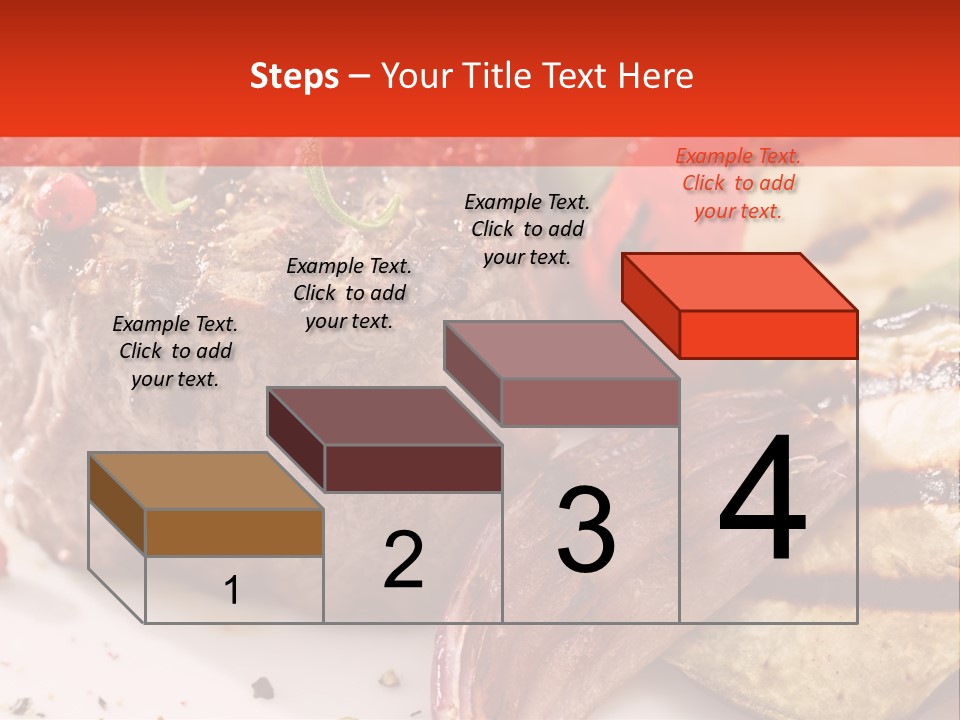 Steps – Your Title Text Here

Example Text. Click to add your text.

Example Text. Click to add your text.

Example Text. Click to add your text.

Example Text. Click to add your text.

1

2

3

4